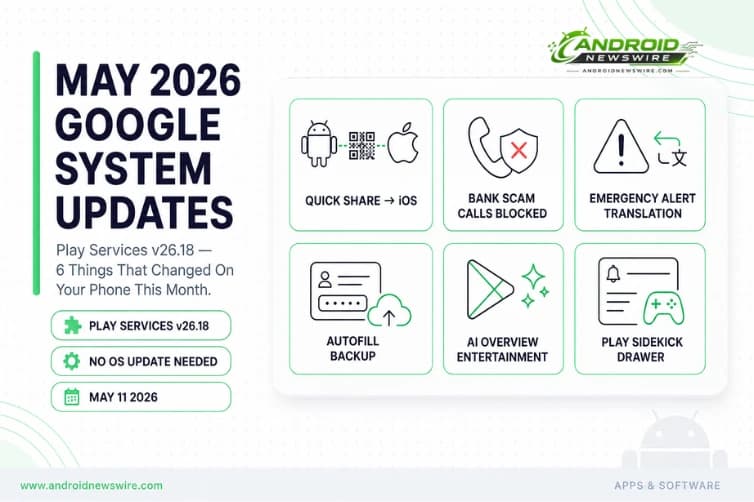 ANDROID NEWSWIRE
ANDROIDNEWSWIRE.COM

MAY 2026 GOOGLE SYSTEM UPDATES

Play Services v26.18 — 6 Things That Changed On Your Phone This Month.

PLAY SERVICES v26.18

NO OS UPDATE NEEDED

MAY 11 2026

QUICK SHARE → iOS

BANK SCAM CALLS BLOCKED

EMERGENCY ALERT TRANSLATION

AUTOFILL BACKUP

AI OVERVIEW ENTERTAINMENT

PLAY SIDEKICK DRAWER

www.androidnewswire.com

APPS & SOFTWARE